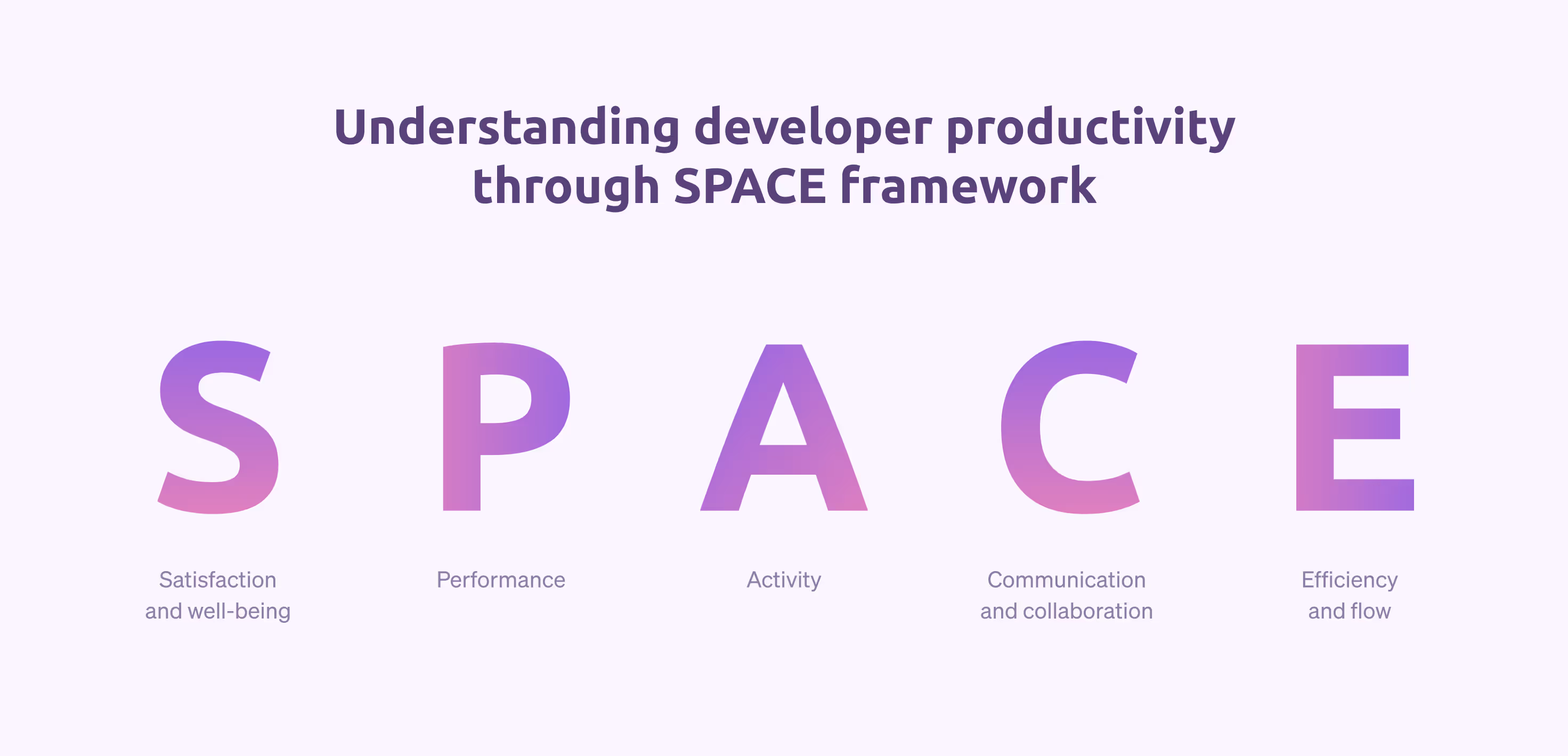 Understanding developer productivity through SPACE framework

S

Satisfaction and well-being

P

Performance

A

Activity

C

Communication and collaboration

E

Efficiency and flow